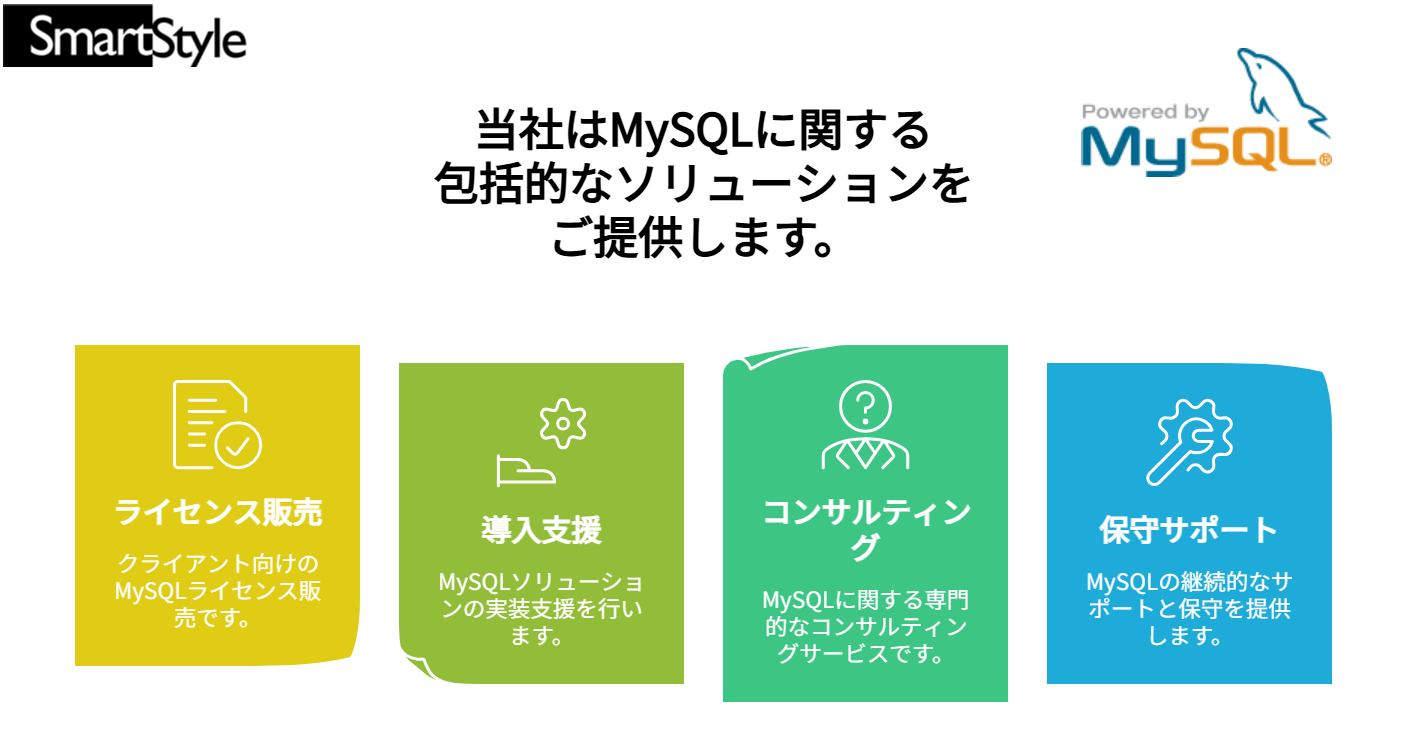 SmartStyle

当社はMySQLに関する包括的なソリューションをご提供します。

Powered by MySQL®

ライセンス販売

クライアント向けのMySQLライセンス販売です。

導入支援

MySQLソリューションの実装支援を行います。

コンサルティング

MySQLに関する専門的なコンサルティングサービスです。

保守サポート

MySQLの継続的なサポートと保守を提供します。